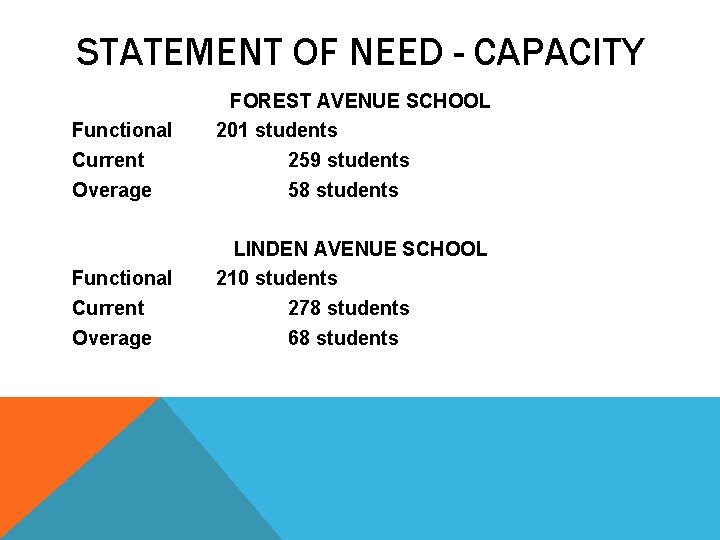 STATEMENT OF NEED - CAPACITY

FOREST AVENUE SCHOOL

Functional 201 students
Current 259 students
Overage 58 students

LINDEN AVENUE SCHOOL

Functional 210 students
Current 278 students
Overage 68 students